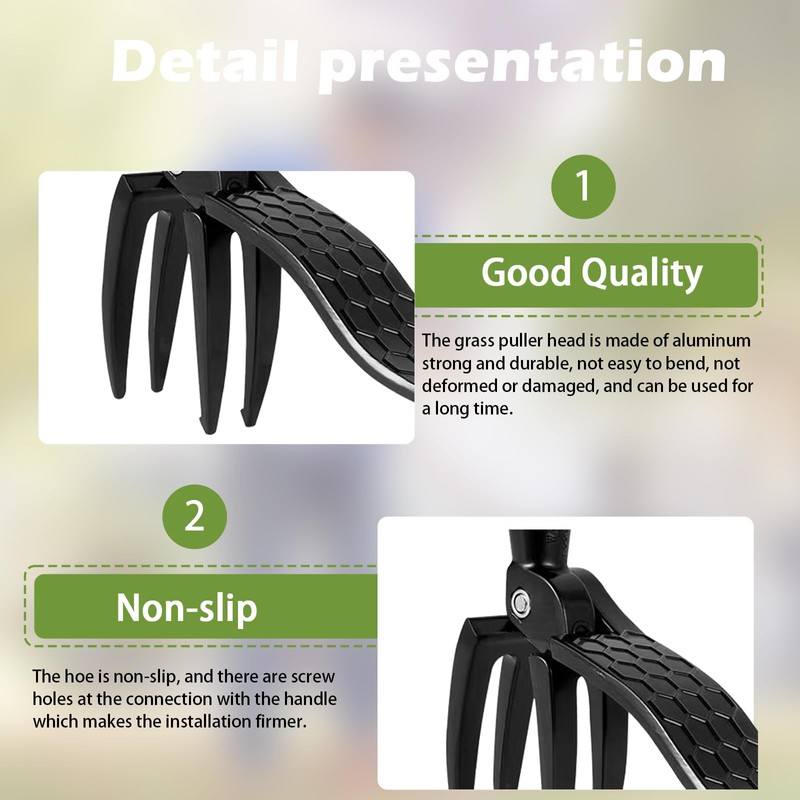 Detail presentation

1

Good Quality

The grass puller head is made of aluminum strong and durable, not easy to bend, not deformed or damaged, and can be used for a long time.

2

Non-slip

The hoe is non-slip, and there are screw holes at the connection with the handle which makes the installation firmer.